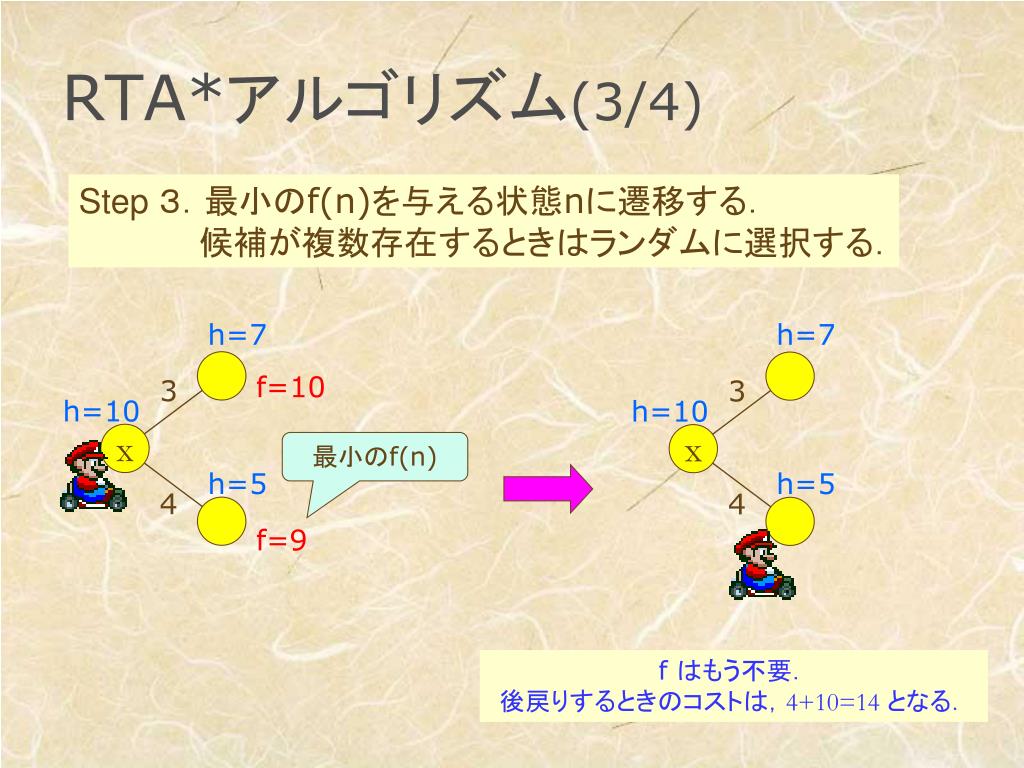 RTA*アルゴリズム(3/4)

Step 3. 最小のf(n)を与える状態nに遷移する.
候補が複数存在するときはランダムに選択する.

h=7
3
f=10
h=10
x
最小のf(n)
h=5
4
f=9

h=7
3
h=10
x
h=5
4

f はもう不要.
後戻りするときのコストは, 4+10=14 となる.